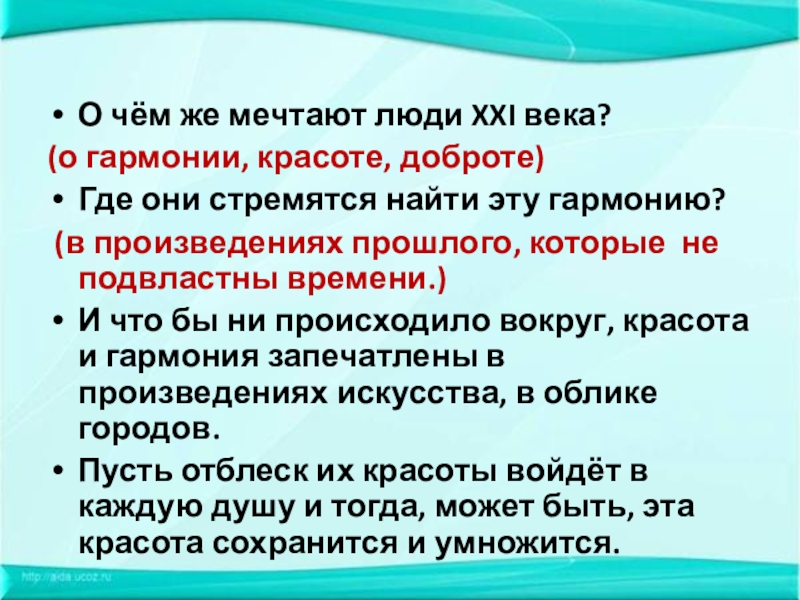 • О чём же мечтают люди XXI века?
(о гармонии, красоте, доброте)
• Где они стремятся найти эту гармонию?
(в произведениях прошлого, которые не подвластны времени.)
• И что бы ни происходило вокруг, красота и гармония запечатлены в произведениях искусства, в облике городов.
• Пусть отблеск их красоты войдёт в каждую душу и тогда, может быть, эта красота сохранится и умножится.

http://aida.ucoz.ru